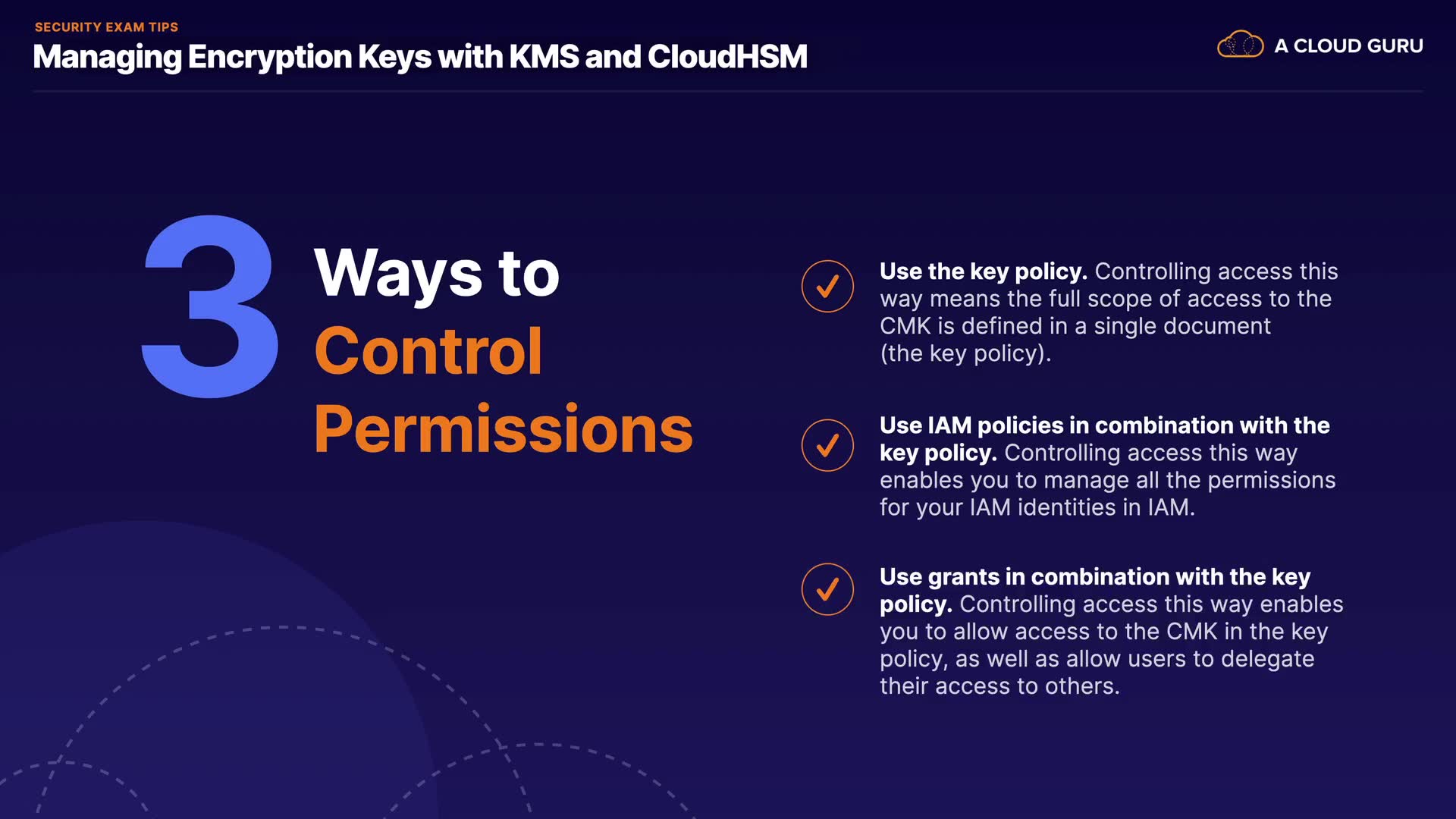 SECURITY EXAM TIPS
Managing Encryption Keys with KMS and CloudHSM

A CLOUD GURU

3 Ways to Control Permissions

Use the key policy. Controlling access this way means the full scope of access to the CMK is defined in a single document (the key policy).

Use IAM policies in combination with the key policy. Controlling access this way enables you to manage all the permissions for your IAM identities in IAM.

Use grants in combination with the key policy. Controlling access this way enables you to allow access to the CMK in the key policy, as well as allow users to delegate their access to others.